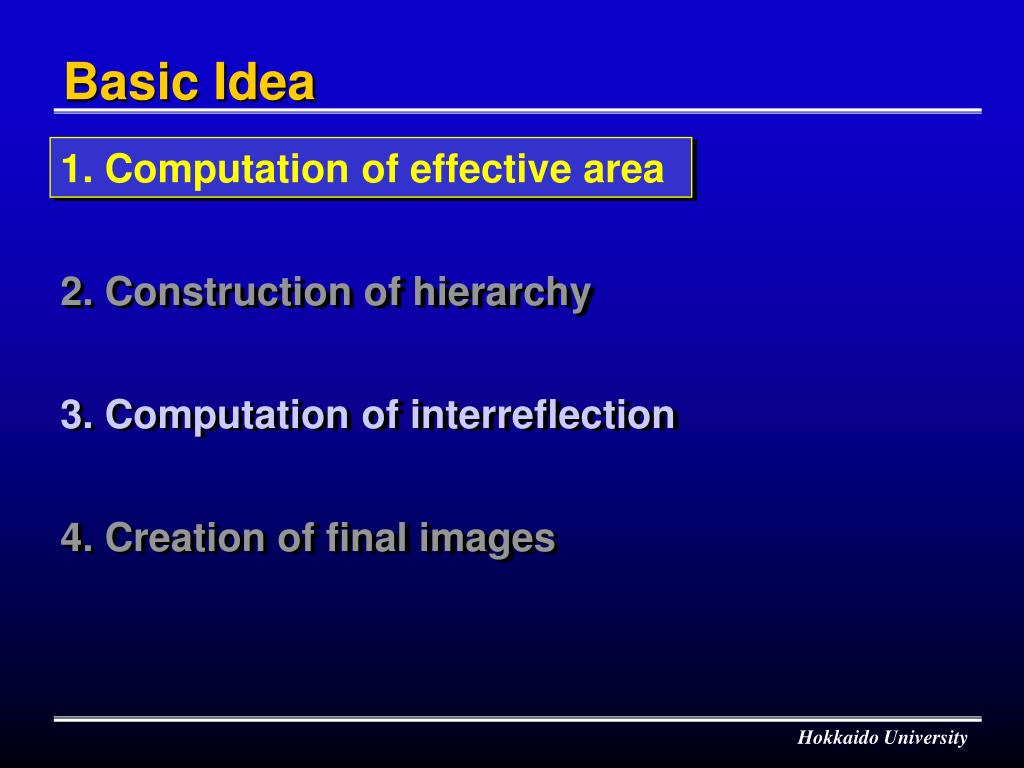 Basic Idea

1. Computation of effective area

2. Construction of hierarchy

3. Computation of interreflection

4. Creation of final images

Hokkaido University